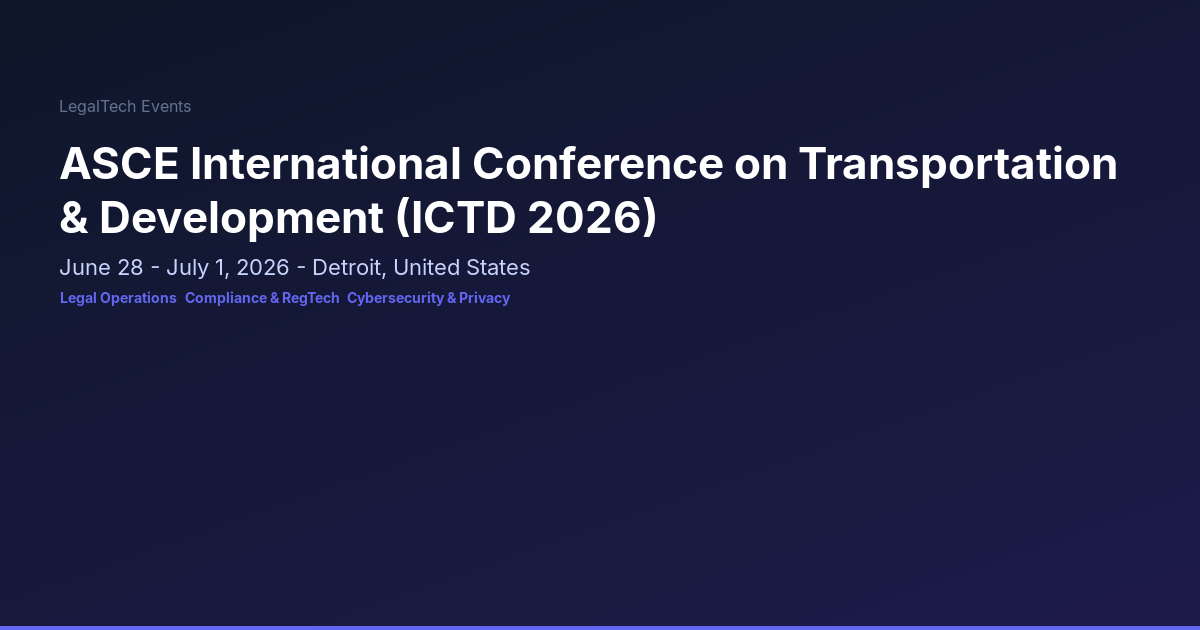 LegalTech Events

ASCE International Conference on Transportation & Development (ICTD 2026)

June 28 - July 1, 2026 - Detroit, United States

Legal Operations Compliance & RegTech Cybersecurity & Privacy